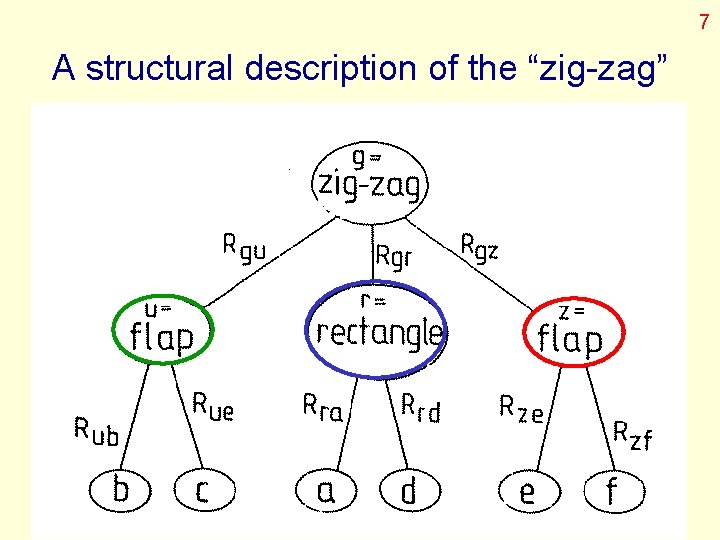 7

A structural description of the “zig-zag”

g =
zig-zag

$R_{gu}$

$R_{gr}$

$R_{gz}$

u =
flap

r =
rectangle

z =
flap

$R_{ub}$

$R_{ue}$

$R_{ra}$

$R_{rd}$

$R_{ze}$

$R_{zf}$

b

c

a

d

e

f